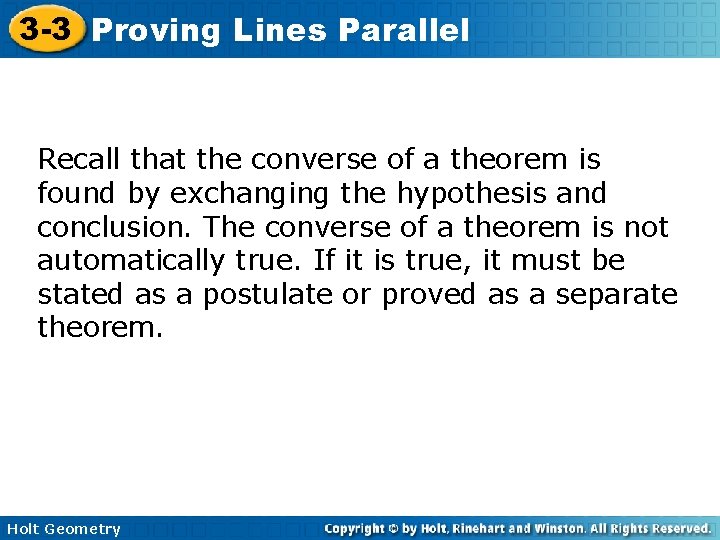 3-3 Proving Lines Parallel

Recall that the converse of a theorem is found by exchanging the hypothesis and conclusion. The converse of a theorem is not automatically true. If it is true, it must be stated as a postulate or proved as a separate theorem.

Holt Geometry

Copyright © by Holt, Rinehart and Winston. All Rights Reserved.